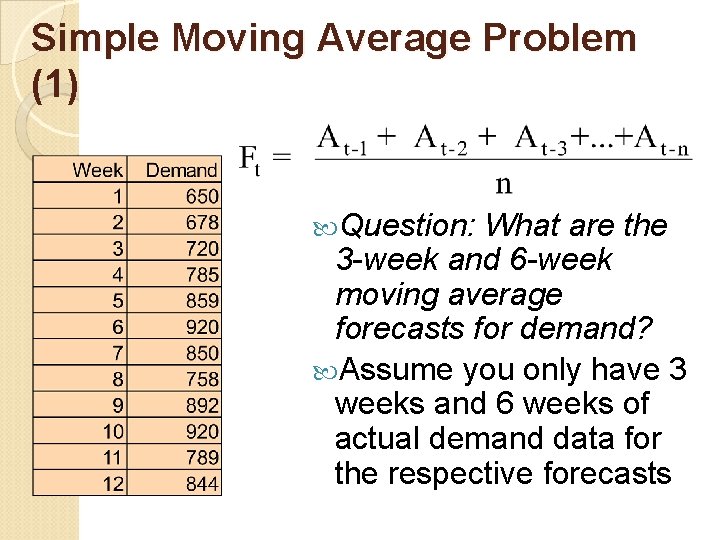 Simple Moving Average Problem (1)

| Week | Demand |
|---|---|
| 1 | 650 |
| 2 | 678 |
| 3 | 720 |
| 4 | 785 |
| 5 | 859 |
| 6 | 920 |
| 7 | 850 |
| 8 | 758 |
| 9 | 892 |
| 10 | 920 |
| 11 | 789 |
| 12 | 844 |

$F_t = \frac{A_{t-1} + A_{t-2} + A_{t-3} + ... + A_{t-n}}{n}$

Question: What are the 3-week and 6-week moving average forecasts for demand?

Assume you only have 3 weeks and 6 weeks of actual demand data for the respective forecasts